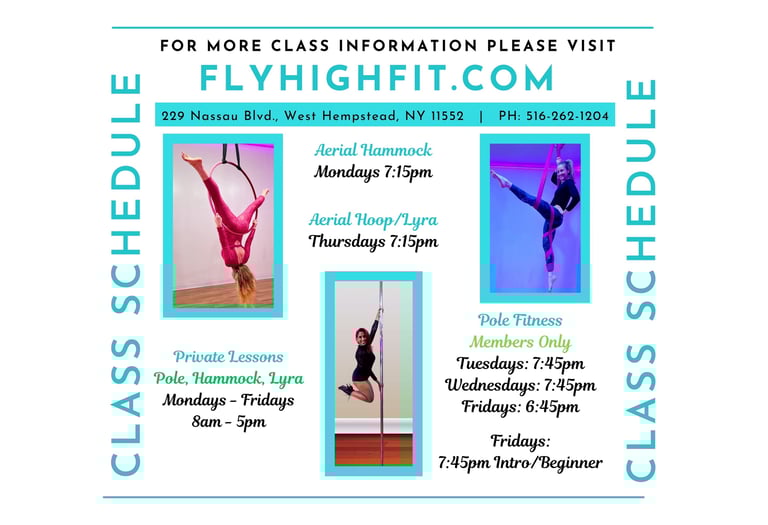 FOR MORE CLASS INFORMATION PLEASE VISIT
FLYHIGHFIT.COM

229 Nassau Blvd., West Hempstead, NY 11552 | PH: 516-262-1204

CLASS SCHEDULE

Aerial Hammock
Mondays 7:15pm

Aerial Hoop/Lyra
Thursdays 7:15pm

Private Lessons
Pole, Hammock, Lyra
Mondays - Fridays
8am - 5pm

Pole Fitness
Members Only
Tuesdays: 7:45pm
Wednesdays: 7:45pm
Fridays: 6:45pm

Fridays:
7:45pm Intro/Beginner

CLASS SCHEDULE